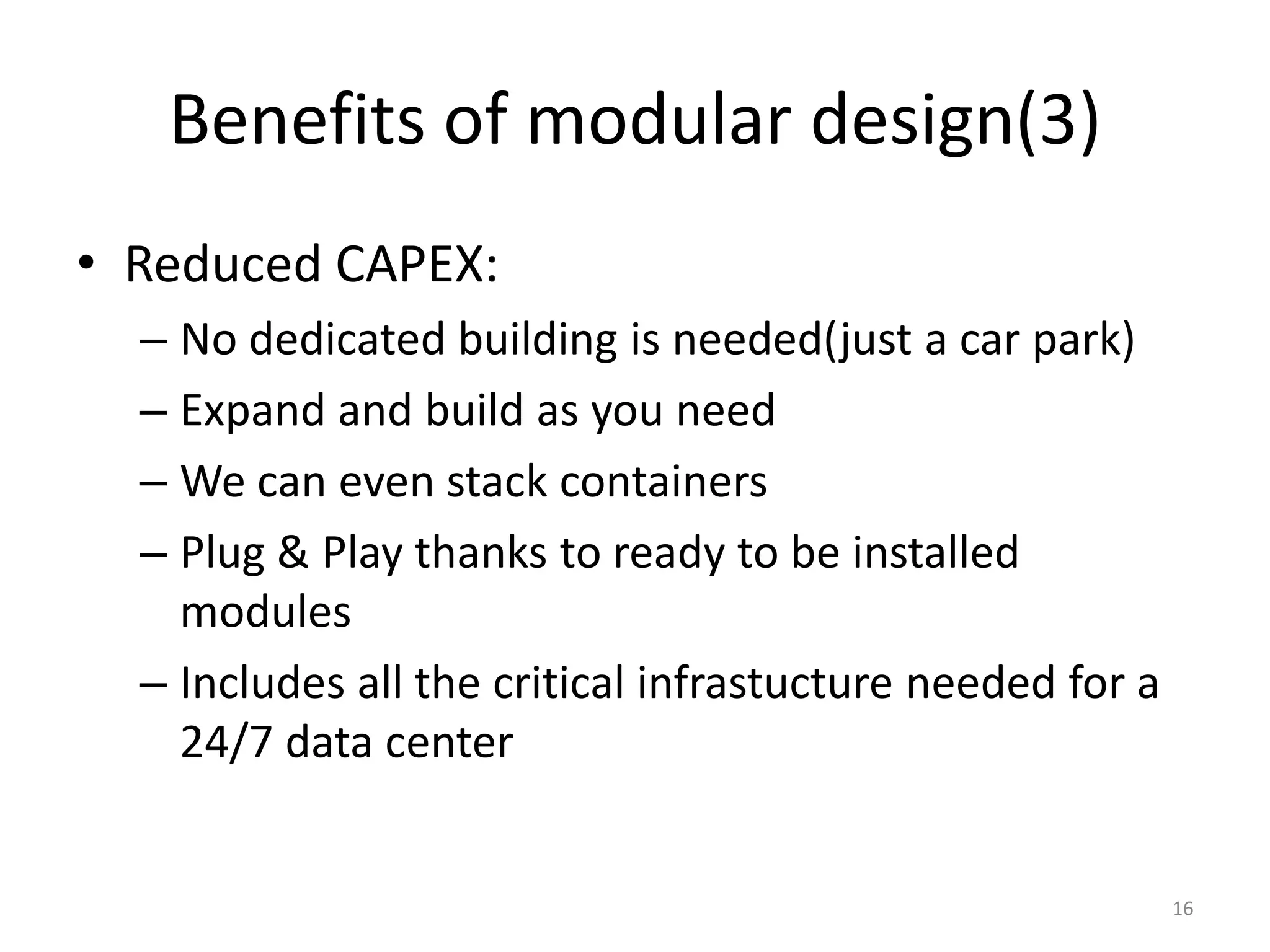 Benefits of modular design(3)

• Reduced CAPEX:
  – No dedicated building is needed(just a car park)
  – Expand and build as you need
  – We can even stack containers
  – Plug & Play thanks to ready to be installed modules
  – Includes all the critical infrastucture needed for a 24/7 data center

16